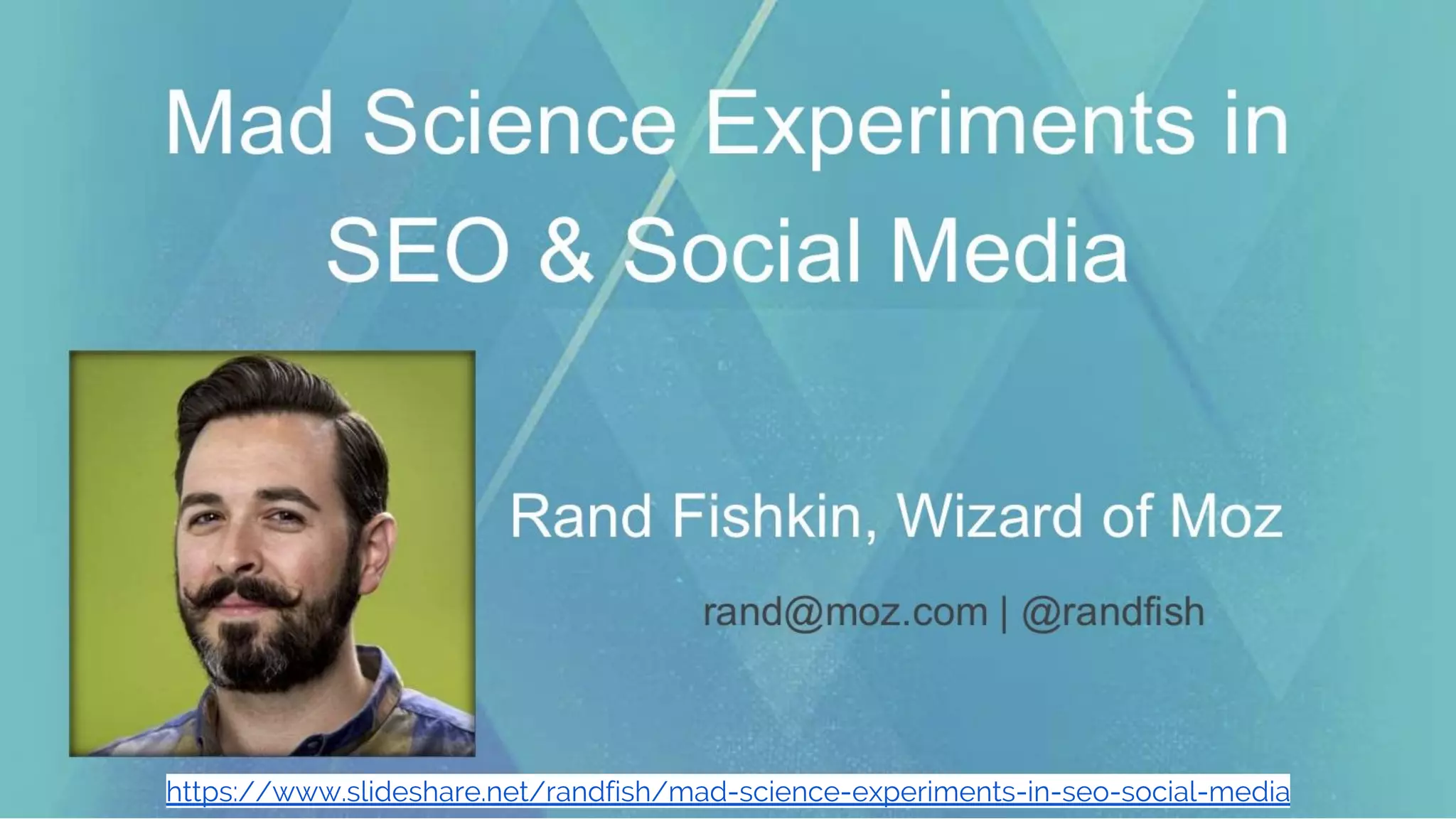 Mad Science Experiments in SEO & Social Media

Rand Fishkin, Wizard of Moz

rand@moz.com | @randfish

https://www.slideshare.net/randfish/mad-science-experiments-in-seo-social-media